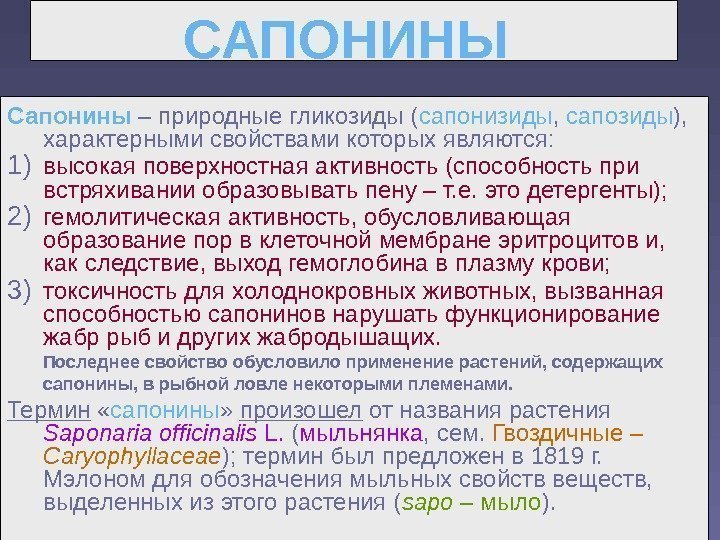 САПОНИНЫ

Сапонины – природные гликозиды (сапонизиды, сапозиды), характерными свойствами которых являются:

1) высокая поверхностная активность (способность при встряхивании образовывать пену – т.е. это детергенты);

2) гемолитическая активность, обусловливающая образование пор в клеточной мембране эритроцитов и, как следствие, выход гемоглобина в плазму крови;

3) токсичность для холоднокровных животных, вызванная способностью сапонинов нарушать функционирование жабр рыб и других жабродышащих.

Последнее свойство обусловило применение растений, содержащих сапонины, в рыбной ловле некоторыми племенами.

Термин «сапонины» произошел от названия растения Saponaria officinalis L. (мыльнянка, сем. Гвоздичные – Caryophyllaceae); термин был предложен в 1819 г. Мэлоном для обозначения мыльных свойств веществ, выделенных из этого растения (sapo – мыло).